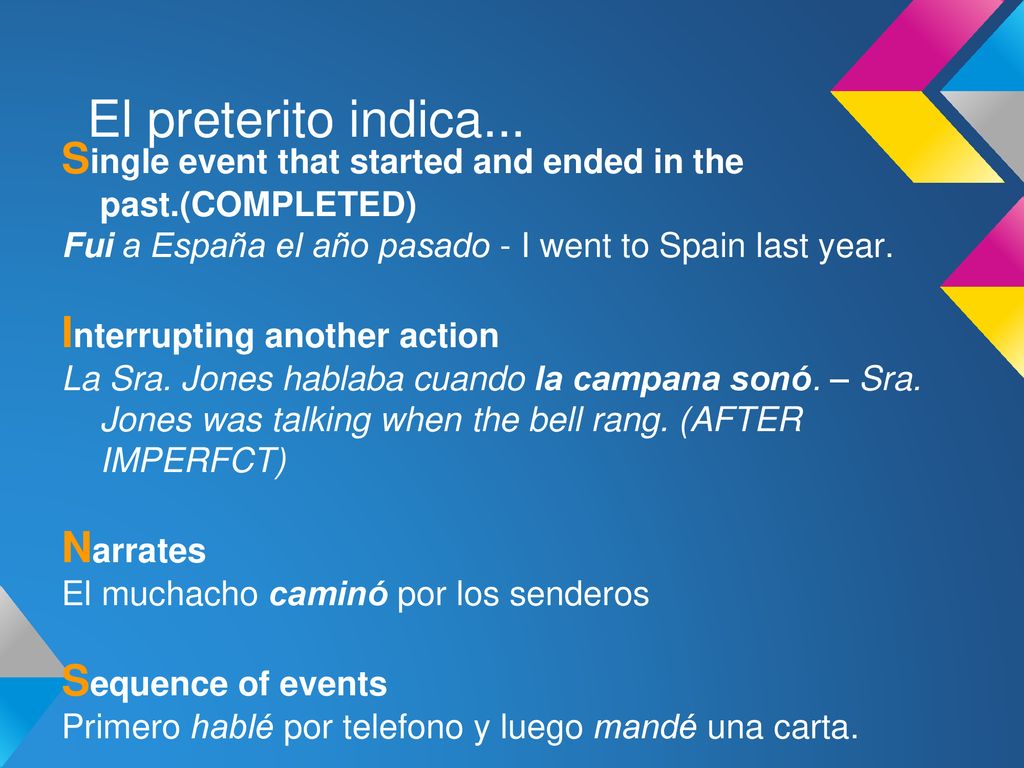 El preterito indica...

Single event that started and ended in the past.(COMPLETED)
Fui a España el año pasado - I went to Spain last year.

Interrupting another action
La Sra. Jones hablaba cuando la campana sonó. – Sra. Jones was talking when the bell rang. (AFTER IMPERFCT)

Narrates
El muchacho caminó por los senderos

Sequence of events
Primero hablé por telefono y luego mandé una carta.